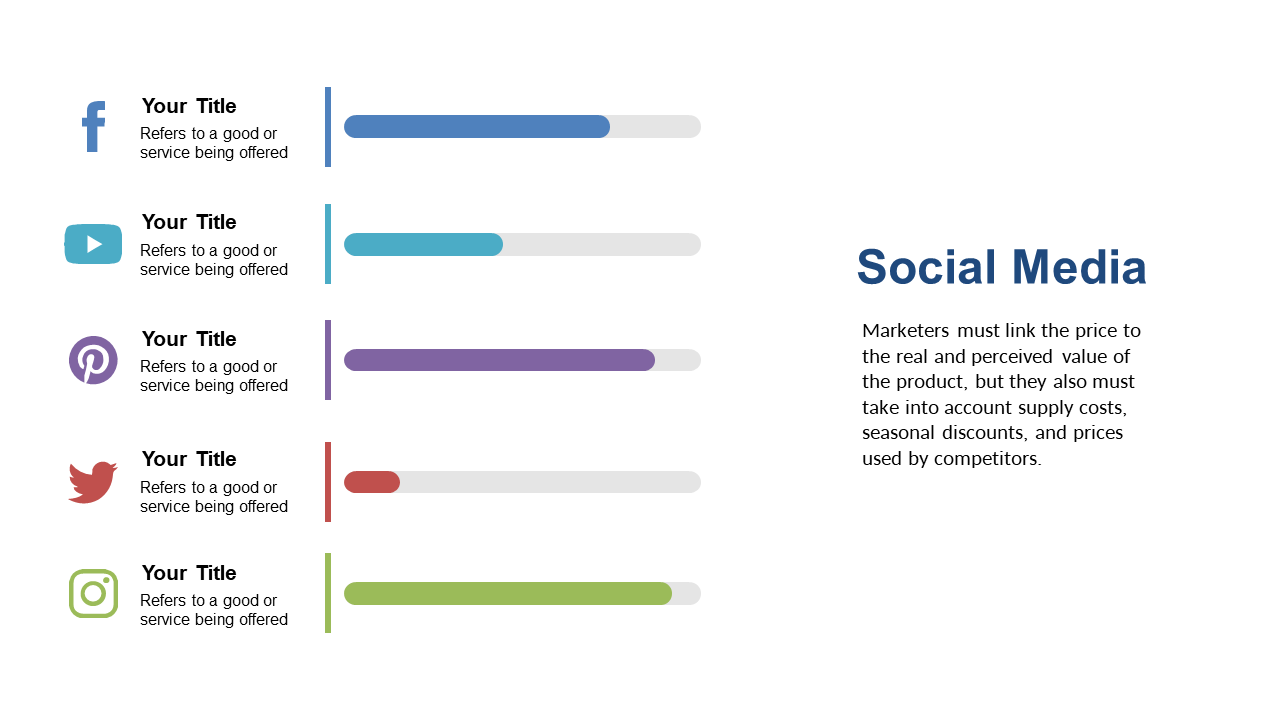 Your Title
Refers to a good or service being offered

Your Title
Refers to a good or service being offered

Your Title
Refers to a good or service being offered

Your Title
Refers to a good or service being offered

Your Title
Refers to a good or service being offered

Social Media

Marketers must link the price to the real and perceived value of the product, but they also must take into account supply costs, seasonal discounts, and prices used by competitors.